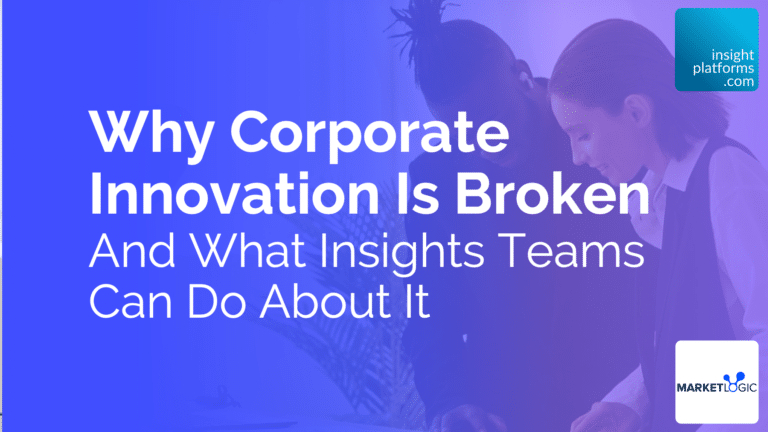 insight platforms .com

Why Corporate Innovation Is Broken
And What Insights Teams Can Do About It

MARKETLOGIC